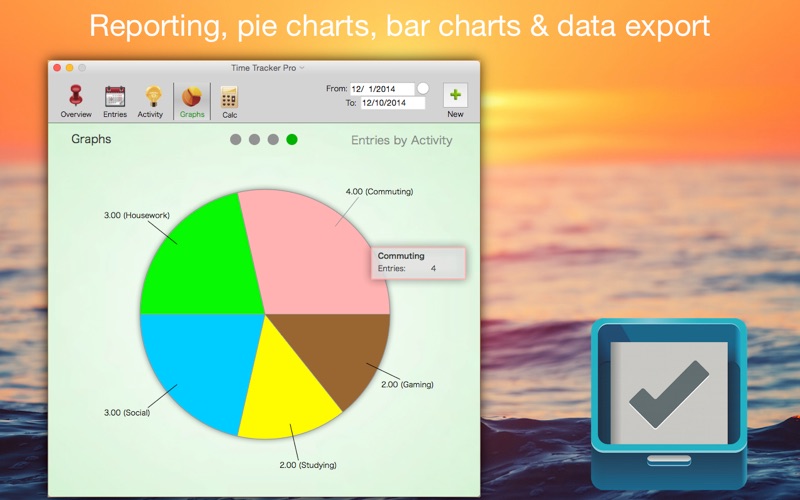 Reporting, pie charts, bar charts & data export

Time Tracker Pro

Overview Entries Activity Graphs Calc

From: 12/ 1/2014
To: 12/10/2014

New

Graphs

Entries by Activity

4.00 (Commuting)

3.00 (Housework)

Commuting
Entries: 4

2.00 (Gaming)

3.00 (Social)

2.00 (Studying)